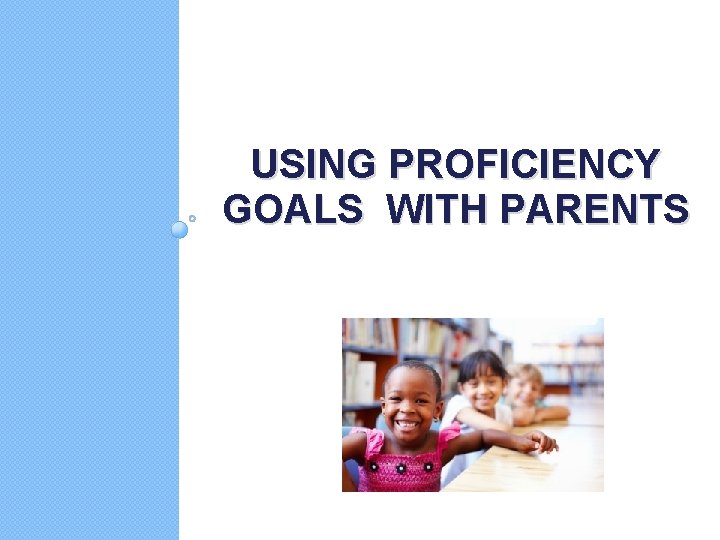 USING PROFICIENCY GOALS WITH PARENTS